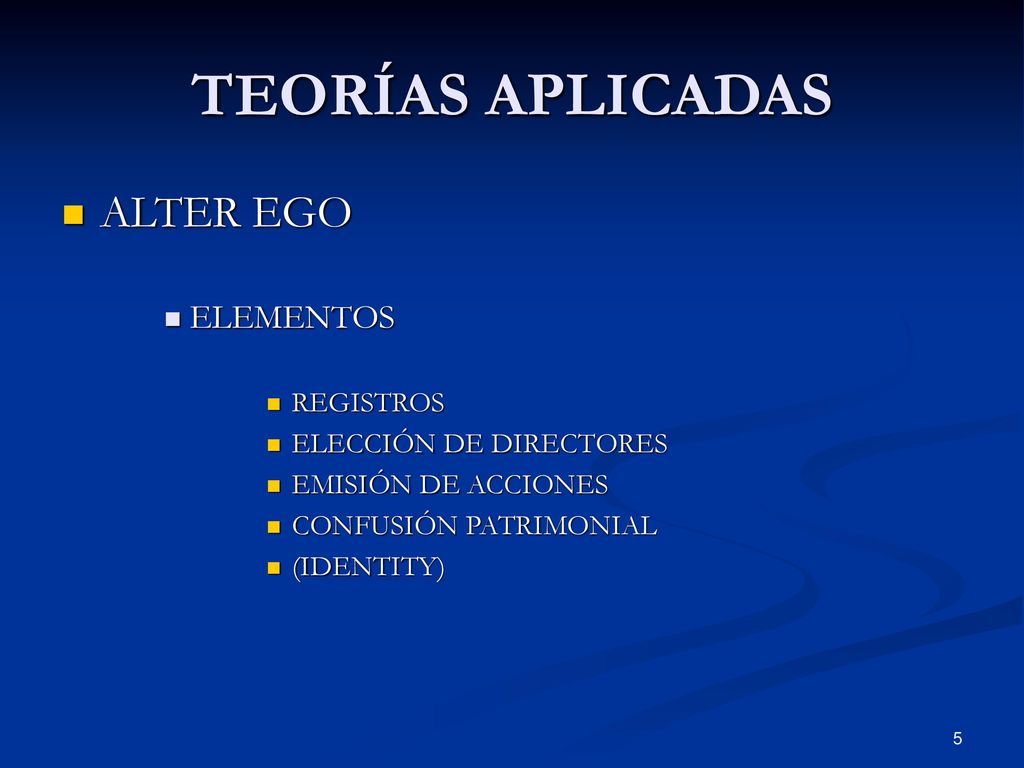 TEORÍAS APLICADAS

ALTER EGO

ELEMENTOS

REGISTROS
ELECCIÓN DE DIRECTORES
EMISIÓN DE ACCIONES
CONFUSIÓN PATRIMONIAL
(IDENTITY)

5